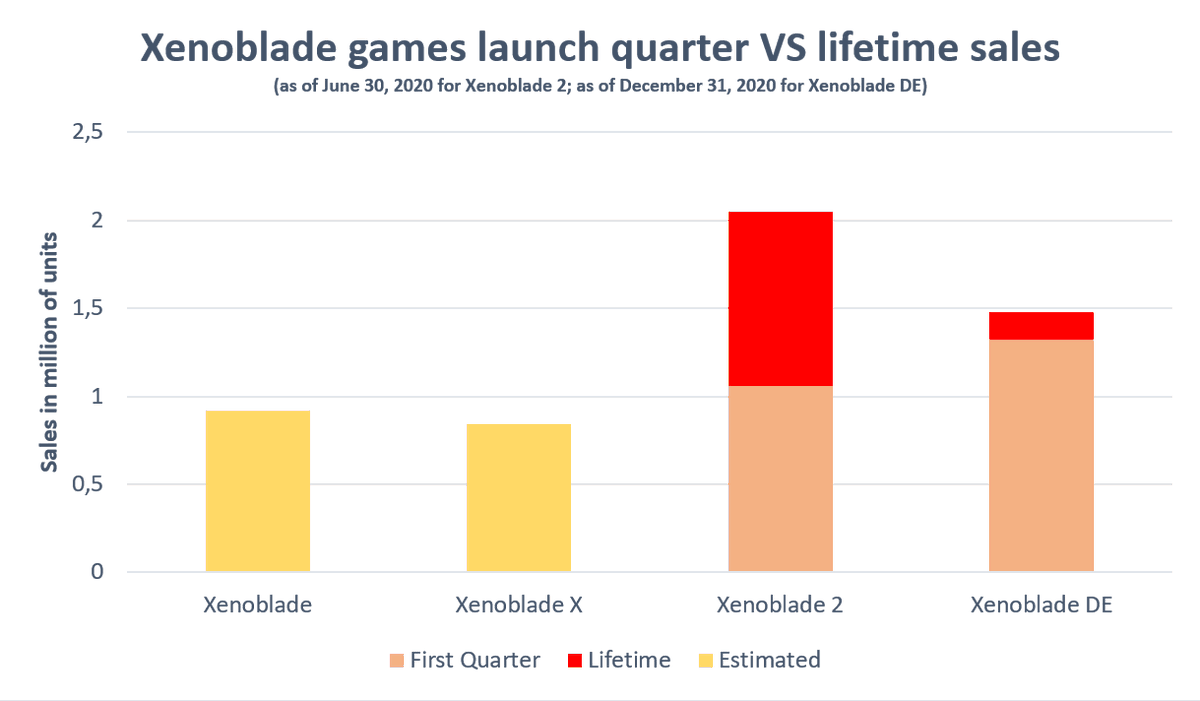 Xenoblade games launch quarter VS lifetime sales
(as of June 30, 2020 for Xenoblade 2; as of December 31, 2020 for Xenoblade DE)

Sales in million of units

2,5
2
1,5
1
0,5
0

Xenoblade
Xenoblade X
Xenoblade 2
Xenoblade DE

First Quarter
Lifetime
Estimated